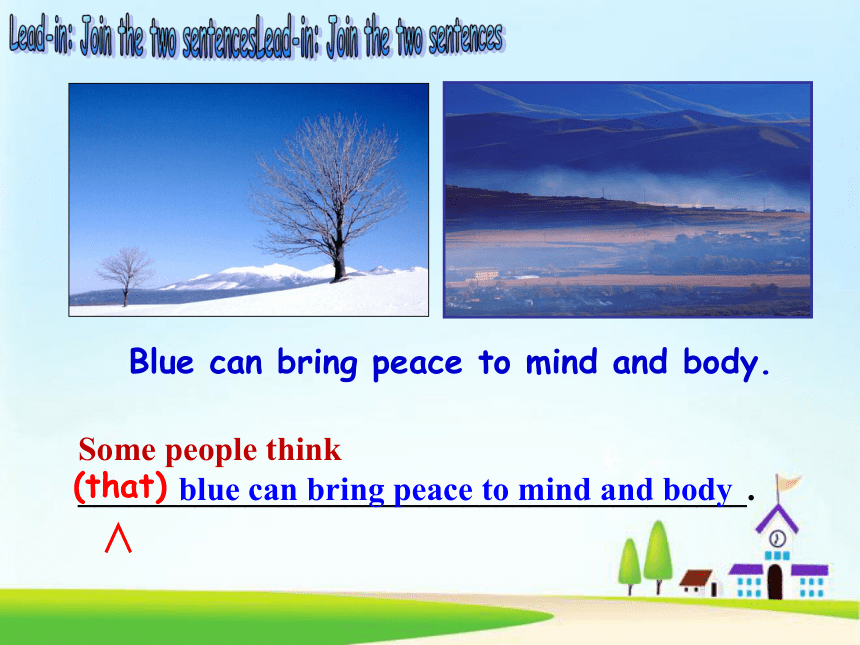 Lead-in: Join the two sentencesLead-in: Join the two sentences

Blue can bring peace to mind and body.

Some people think

(that) blue can bring peace to mind and body.

∧